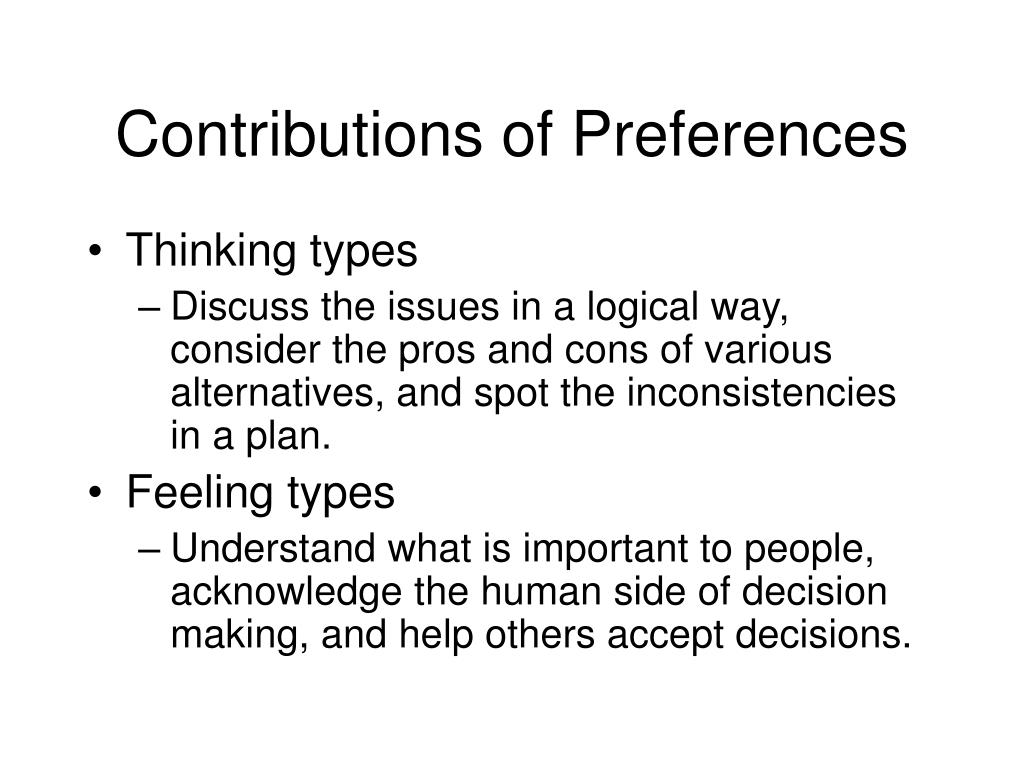 Contributions of Preferences

• Thinking types
– Discuss the issues in a logical way, consider the pros and cons of various alternatives, and spot the inconsistencies in a plan.
• Feeling types
– Understand what is important to people, acknowledge the human side of decision making, and help others accept decisions.